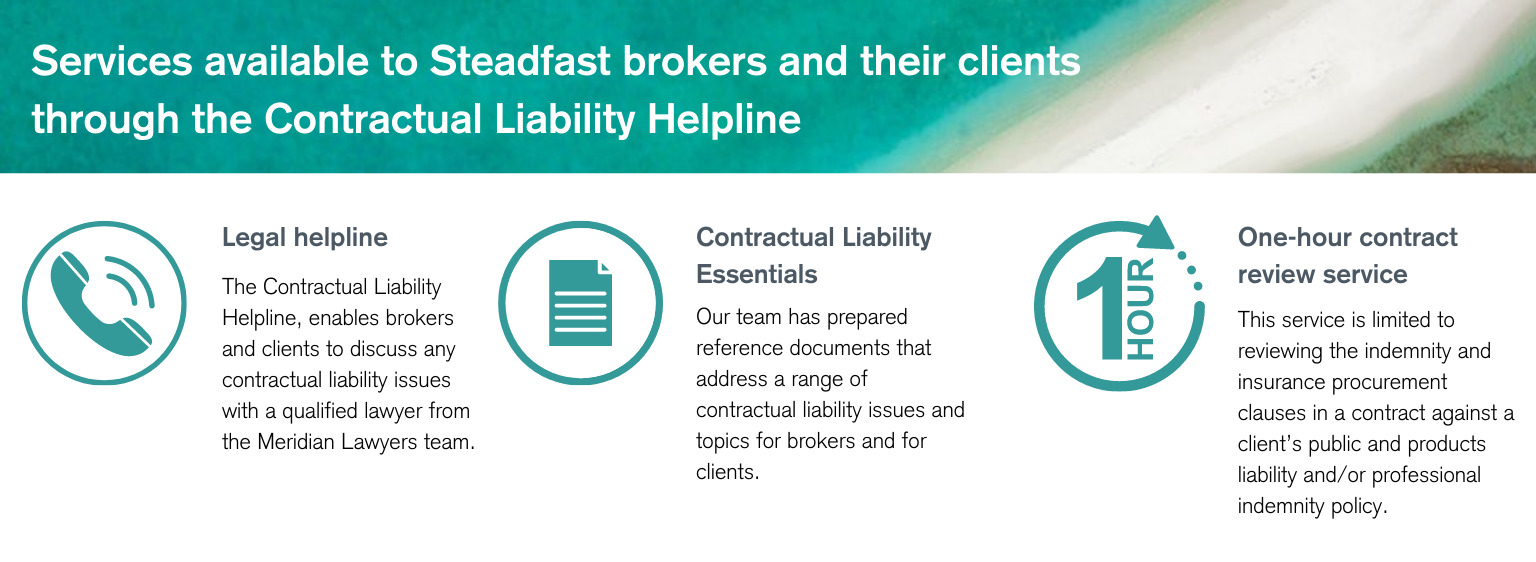 Services available to Steadfast brokers and their clients through the Contractual Liability Helpline

Legal helpline

The Contractual Liability Helpline, enables brokers and clients to discuss any contractual liability issues with a qualified lawyer from the Meridian Lawyers team.

Contractual Liability Essentials

Our team has prepared reference documents that address a range of contractual liability issues and topics for brokers and for clients.

1 HOUR

One-hour contract review service

This service is limited to reviewing the indemnity and insurance procurement clauses in a contract against a client's public and products liability and/or professional indemnity policy.